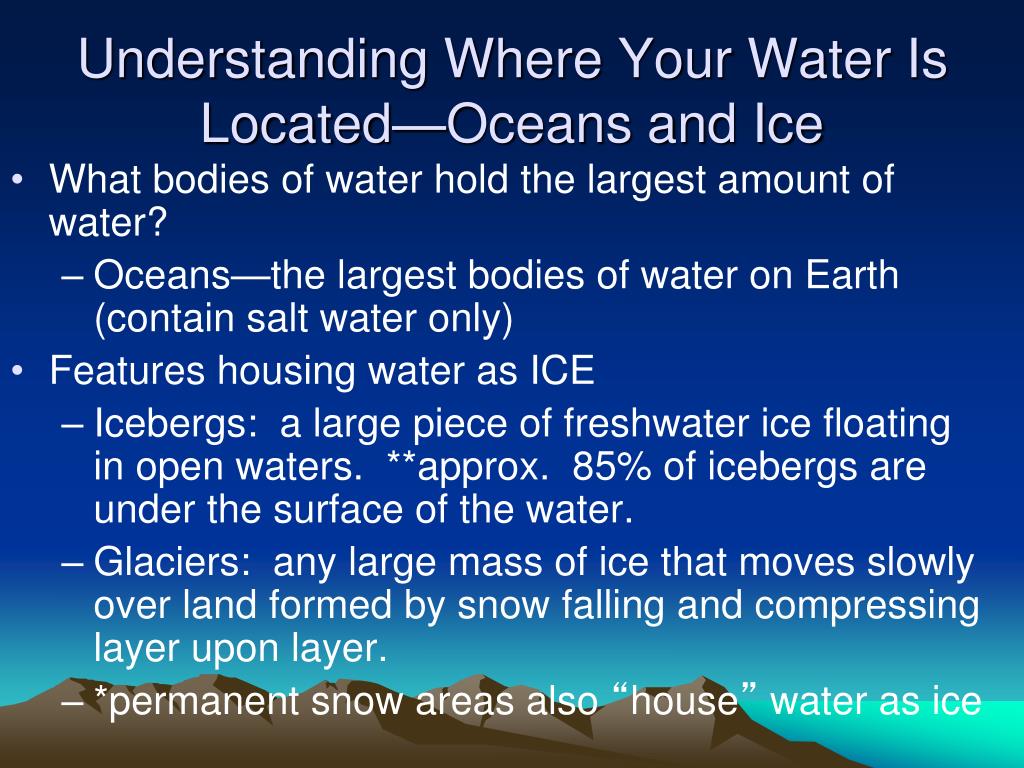 Understanding Where Your Water Is Located—Oceans and Ice

• What bodies of water hold the largest amount of water?
– Oceans—the largest bodies of water on Earth (contain salt water only)
• Features housing water as ICE
– Icebergs: a large piece of freshwater ice floating in open waters. **approx. 85% of icebergs are under the surface of the water.
– Glaciers: any large mass of ice that moves slowly over land formed by snow falling and compressing layer upon layer.
– *permanent snow areas also “house” water as ice